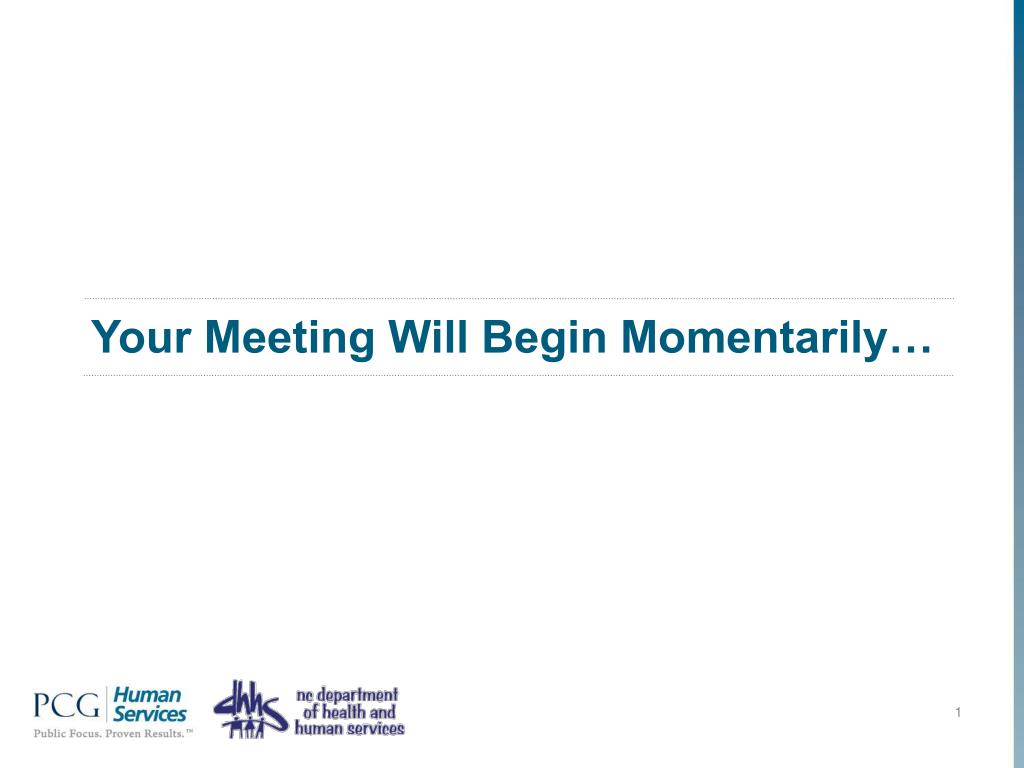 Your Meeting Will Begin Momentarily…

PCG Human Services
Public Focus. Proven Results.™

dhhs nc department of health and human services

1